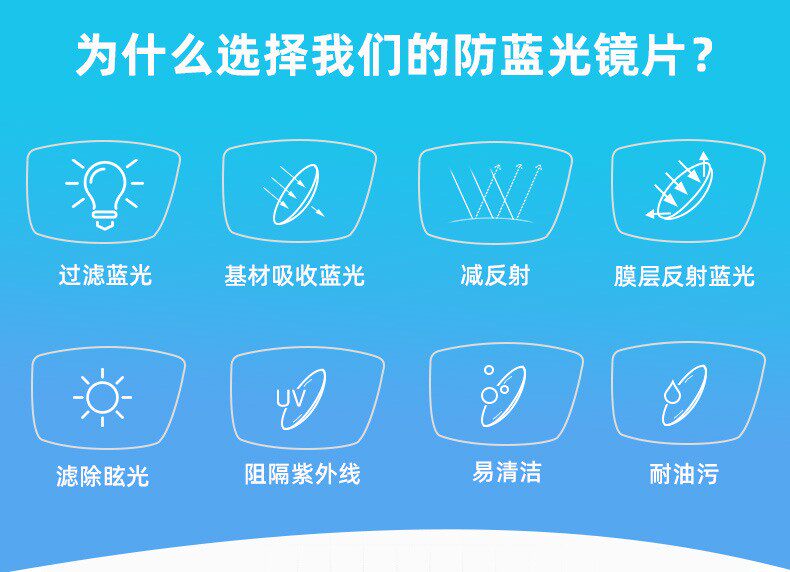 为什么选择我们的防蓝光镜片？

过滤蓝光

基材吸收蓝光

减反射

膜层反射蓝光

滤除眩光

UV

阻隔紫外线

易清洁

耐油污